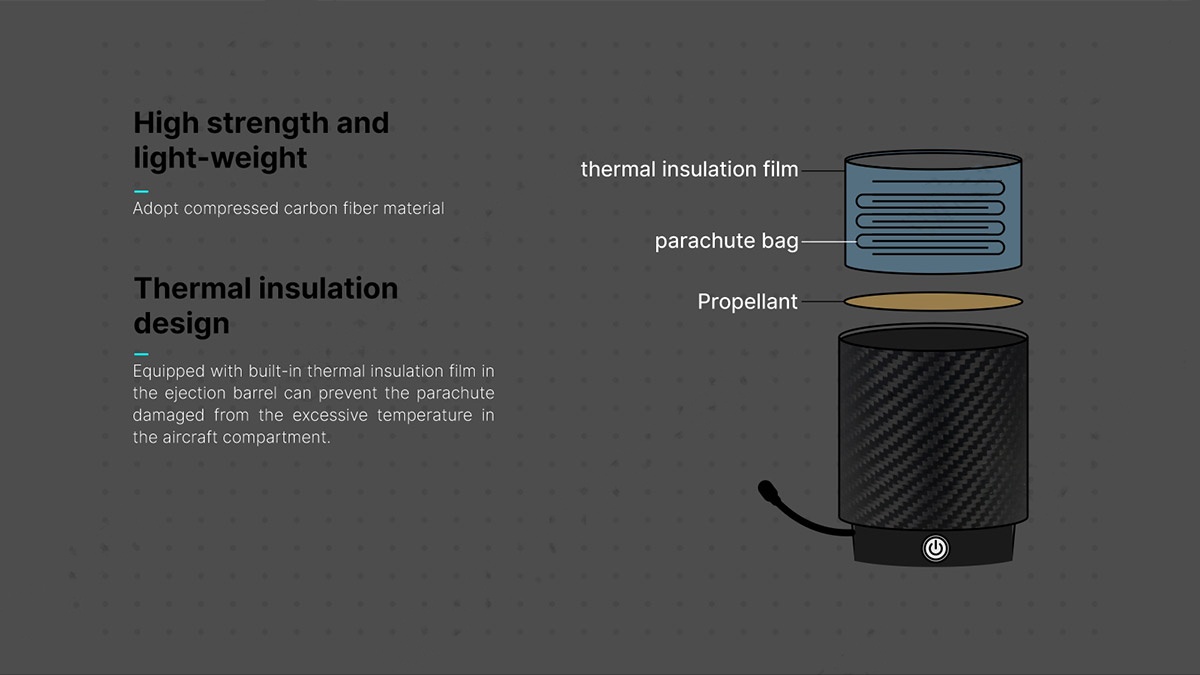 High strength and light-weight

Adopt compressed carbon fiber material

Thermal insulation design

Equipped with built-in thermal insulation film in the ejection barrel can prevent the parachute damaged from the excessive temperature in the aircraft compartment.

thermal insulation film

parachute bag

Propellant